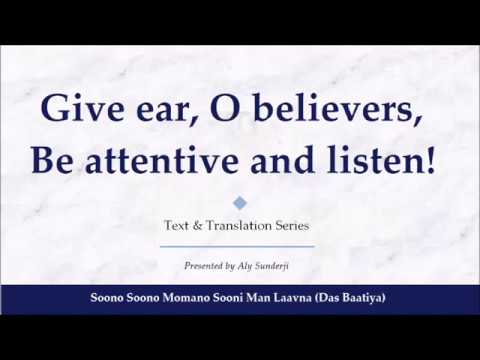 Give ear, O believers,
Be attentive and listen!

Text & Translation Series

Presented by Aly Sunderji

Soono Soono Momano Sooni Man Laavna (Das Baatiya)